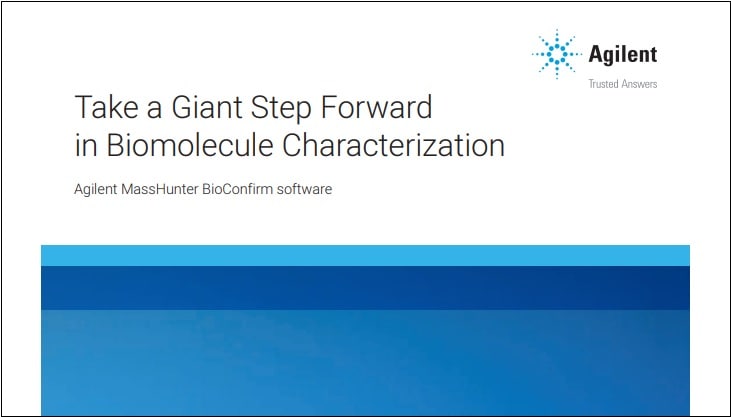 Agilent
Trusted Answers

Take a Giant Step Forward in Biomolecule Characterization

Agilent MassHunter BioConfirm software